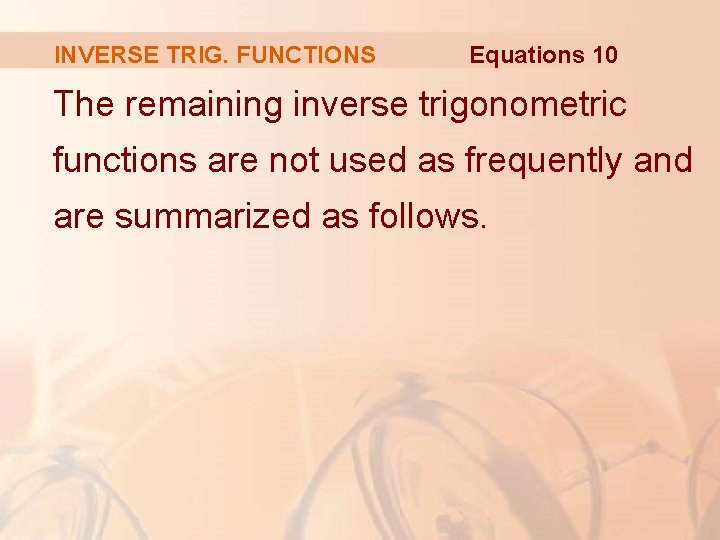 INVERSE TRIG. FUNCTIONS Equations 10

The remaining inverse trigonometric functions are not used as frequently and are summarized as follows.